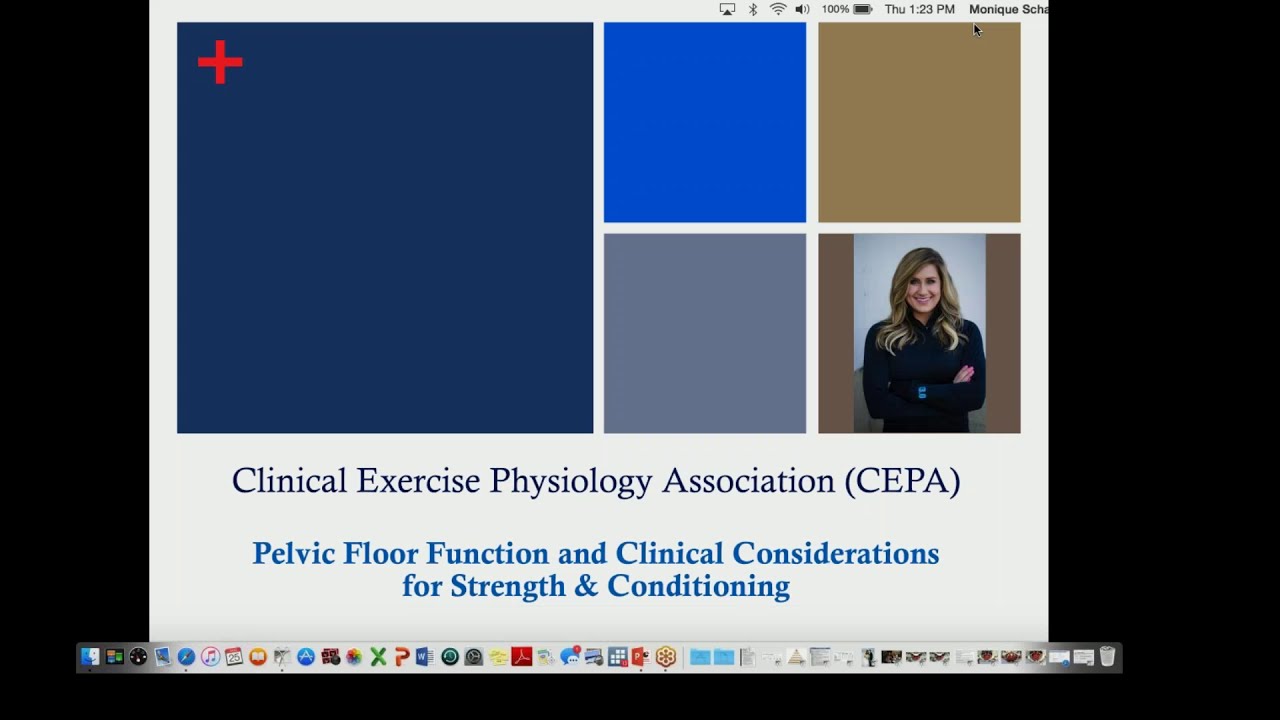 100% Thu 1:23 PM Monique Scha

+

Clinical Exercise Physiology Association (CEPA)

Pelvic Floor Function and Clinical Considerations for Strength & Conditioning